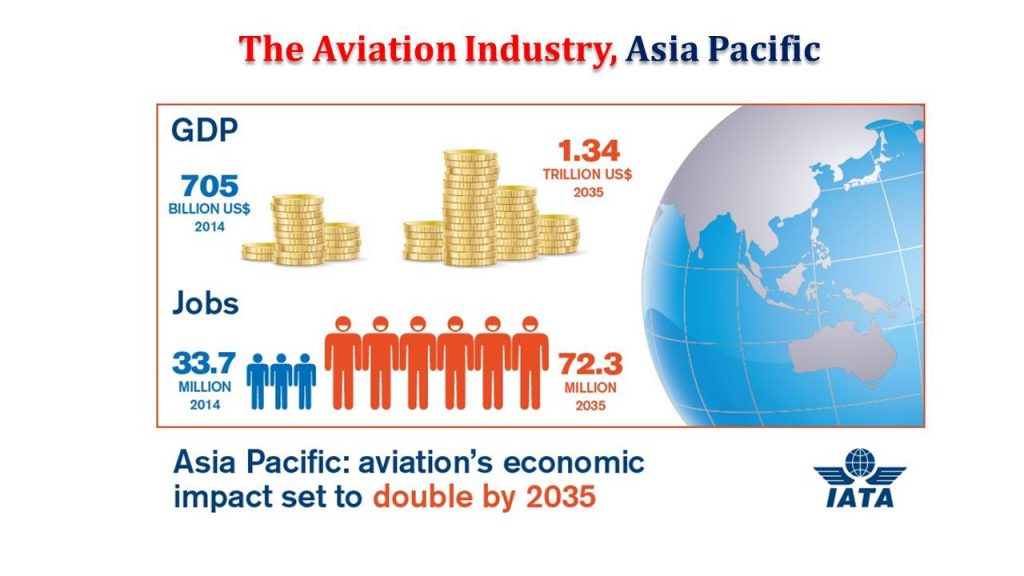 The Aviation Industry, Asia Pacific

GDP

705
BILLION US$
2014

1.34
TRILLION US$
2035

Jobs

33.7
MILLION
2014

72.3
MILLION
2035

Asia Pacific: aviation's economic impact set to double by 2035

IATA